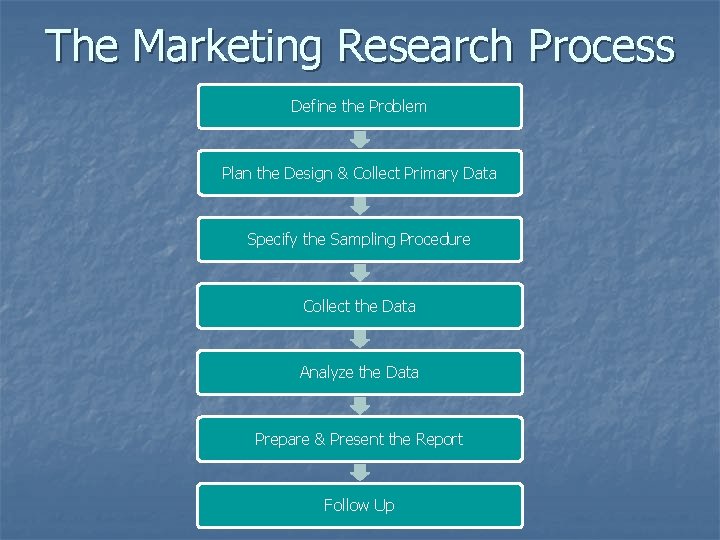 The Marketing Research Process

Define the Problem

Plan the Design & Collect Primary Data

Specify the Sampling Procedure

Collect the Data

Analyze the Data

Prepare & Present the Report

Follow Up